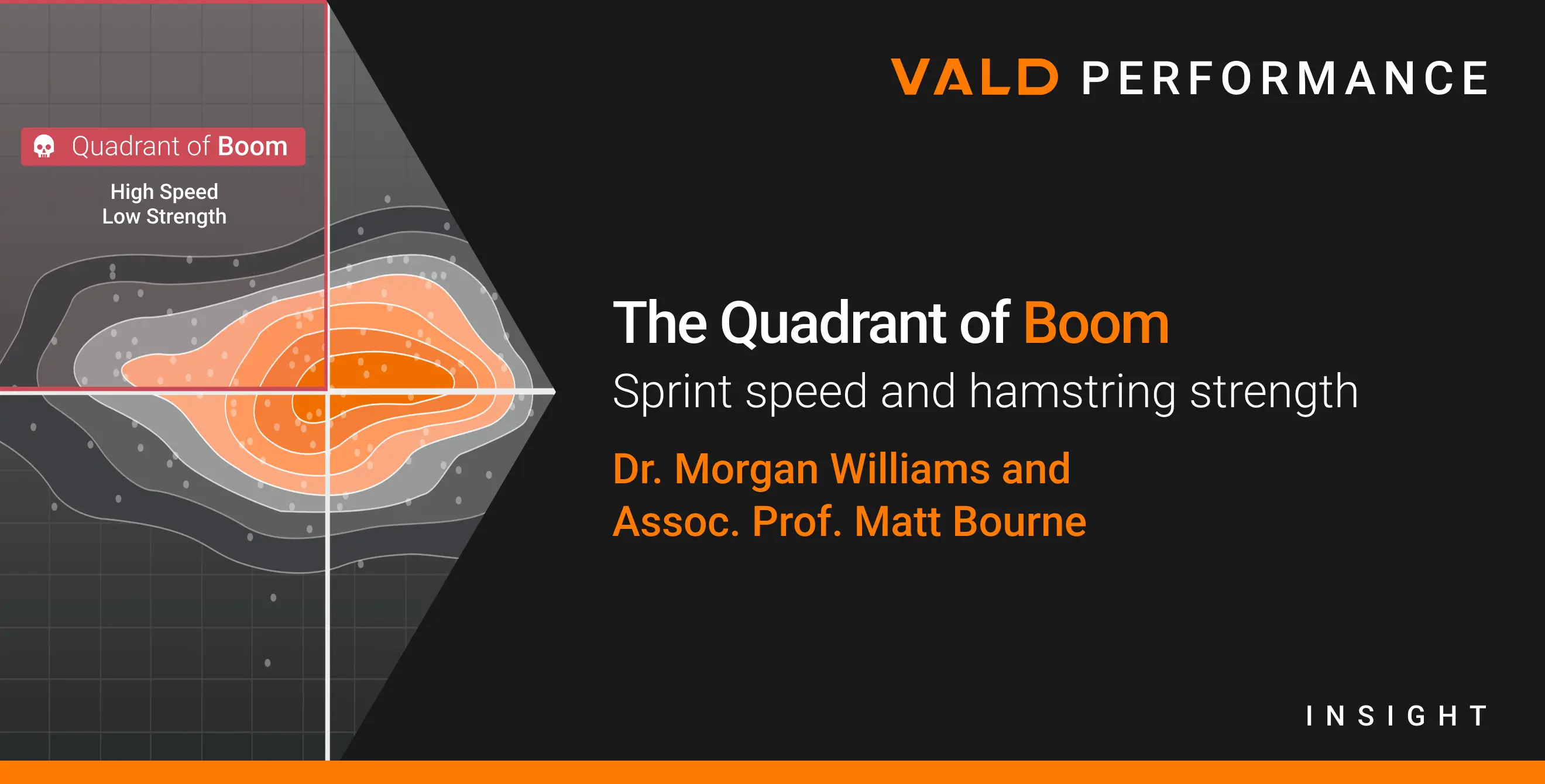 Quadrant of Boom

High Speed
Low Strength

VALD PERFORMANCE

The Quadrant of Boom

Sprint speed and hamstring strength

Dr. Morgan Williams and
Assoc. Prof. Matt Bourne

INSIGHT